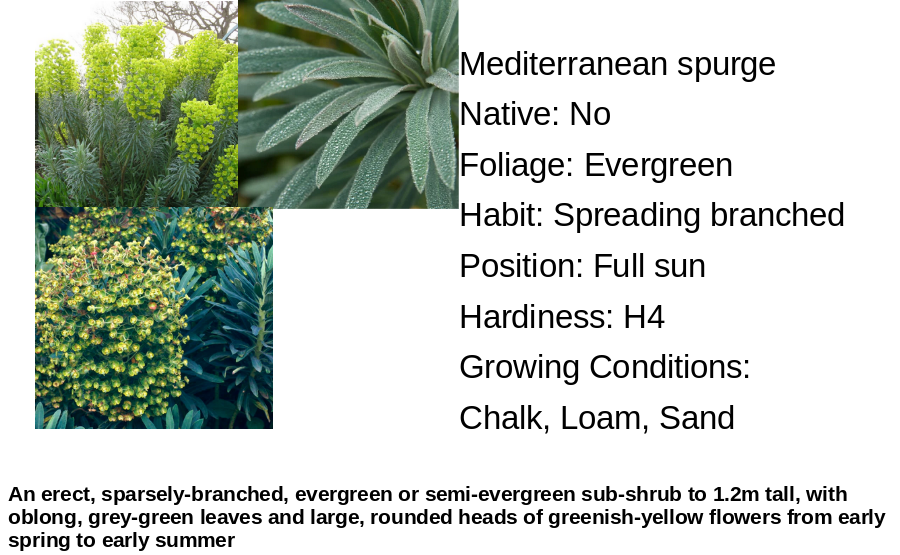 Mediterranean spurge
Native: No
Foliage: Evergreen
Habit: Spreading branched
Position: Full sun
Hardiness: H4
Growing Conditions:
Chalk, Loam, Sand

An erect, sparsely-branched, evergreen or semi-evergreen sub-shrub to 1.2m tall, with oblong, grey-green leaves and large, rounded heads of greenish-yellow flowers from early spring to early summer